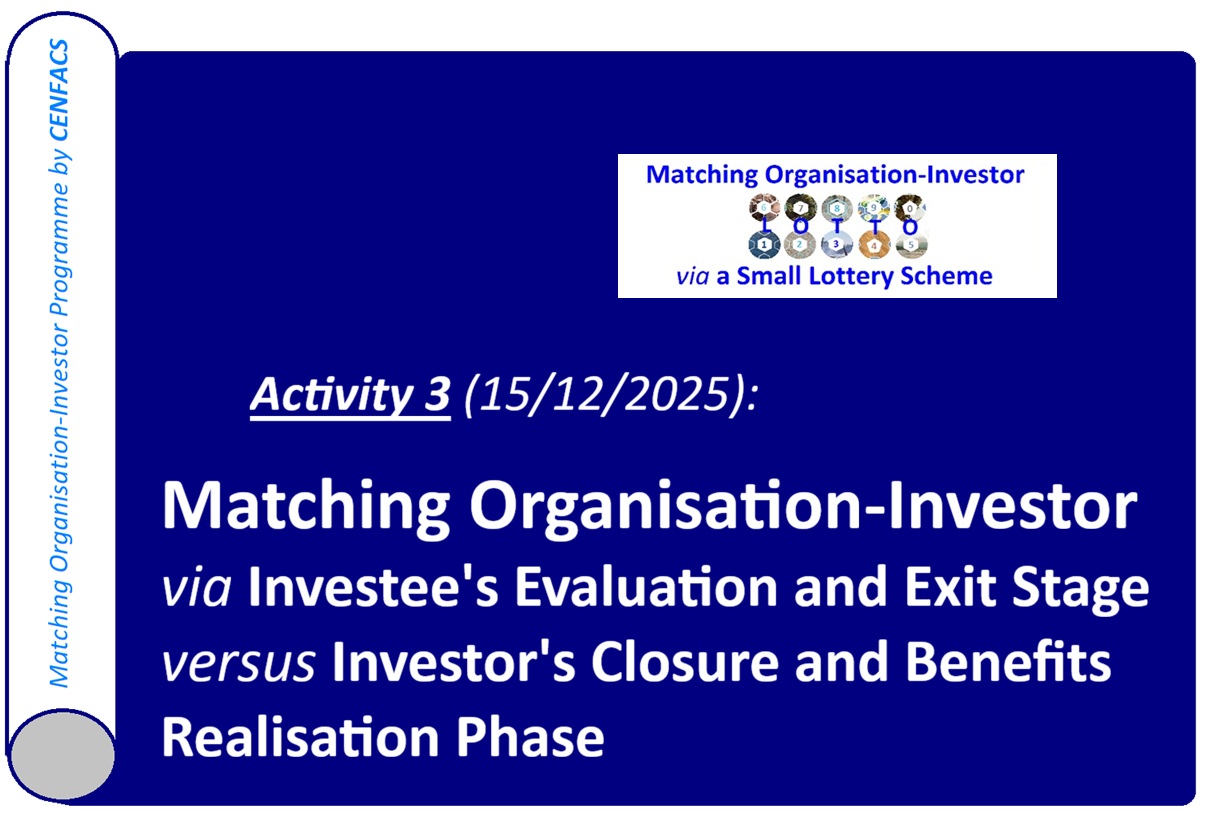 Matching Organisation-Investor Programme by CENFACS

Matching Organisation-Investor

6 7 8 9 0
L O T T O
1 2 3 4 5

via a Small Lottery Scheme

Activity 3 (15/12/2025):

Matching Organisation-Investor via Investee's Evaluation and Exit Stage versus Investor's Closure and Benefits Realisation Phase